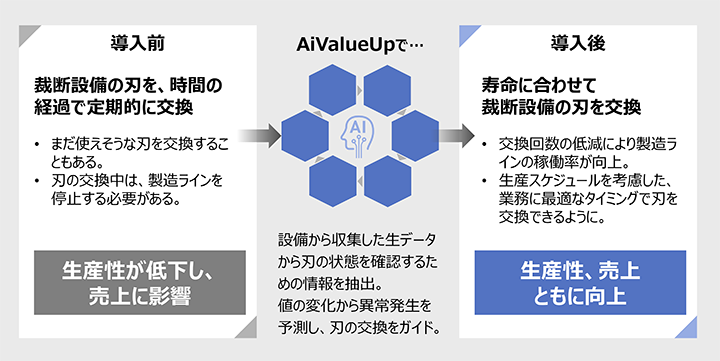 導入前

裁断設備の刃を、時間の経過で定期的に交換

• まだ使えそうな刃を交換することもある。
• 刃の交換中は、製造ラインを停止する必要がある。

生産性が低下し、売上に影響

AiValueUpで…

AI

設備から収集した生データから刃の状態を確認するための情報を抽出。
値の変化から異常発生を予測し、刃の交換をガイド。

導入後

寿命に合わせて裁断設備の刃を交換

• 交換回数の低減により製造ラインの稼働率が向上。
• 生産スケジュールを考慮した、業務に最適なタイミングで刃を交換できるように。

生産性、売上ともに向上